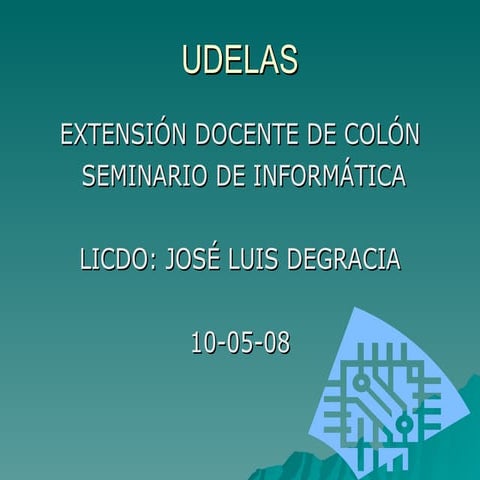 UDELAS

EXTENSIÓN DOCENTE DE COLÓN
SEMINARIO DE INFORMÁTICA

LICDO: JOSÉ LUIS DEGRACIA

10-05-08